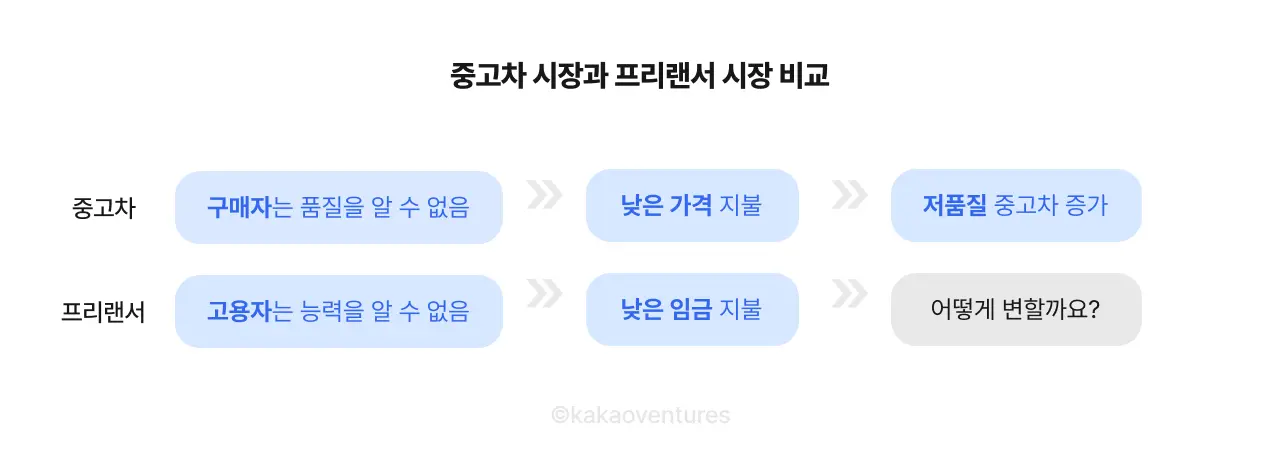 중고차 시장과 프리랜서 시장 비교

중고차 구매자는 품질을 알 수 없음 낮은 가격 지불 저품질 중고차 증가

프리랜서 고용자는 능력을 알 수 없음 낮은 임금 지불 어떻게 변할까요?

©kakaoventures